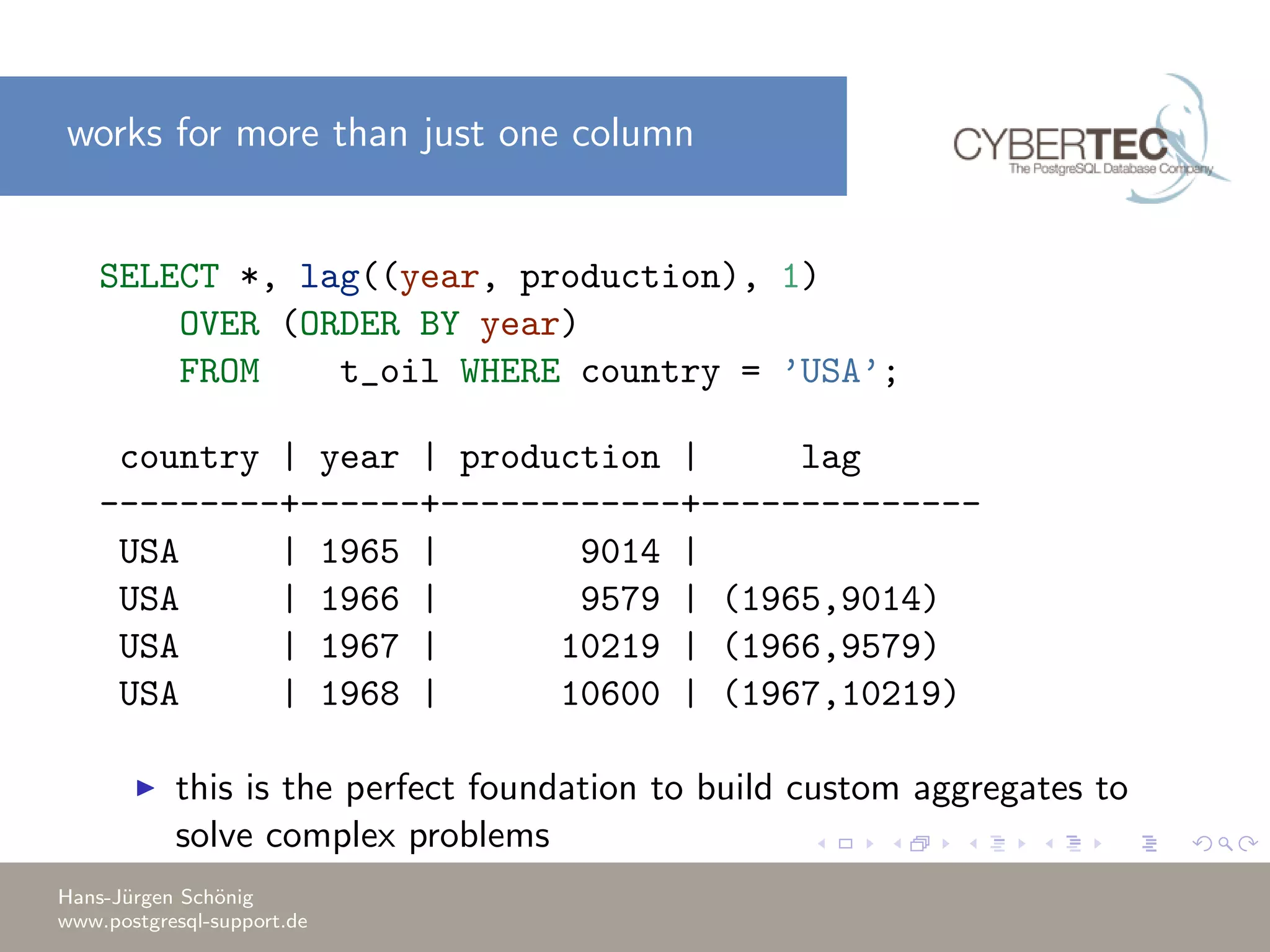 works for more than just one column

CYBERTEC
The PostgreSQL Database Company

SELECT *, lag((year, production), 1)
    OVER (ORDER BY year)
    FROM    t_oil WHERE country = 'USA';

| country | year | production | lag |
|---|---|---|---|
| USA | 1965 | 9014 | |
| USA | 1966 | 9579 | (1965,9014) |
| USA | 1967 | 10219 | (1966,9579) |
| USA | 1968 | 10600 | (1967,10219) |

▶ this is the perfect foundation to build custom aggregates to solve complex problems

Hans-Jürgen Schönig
www.postgresql-support.de